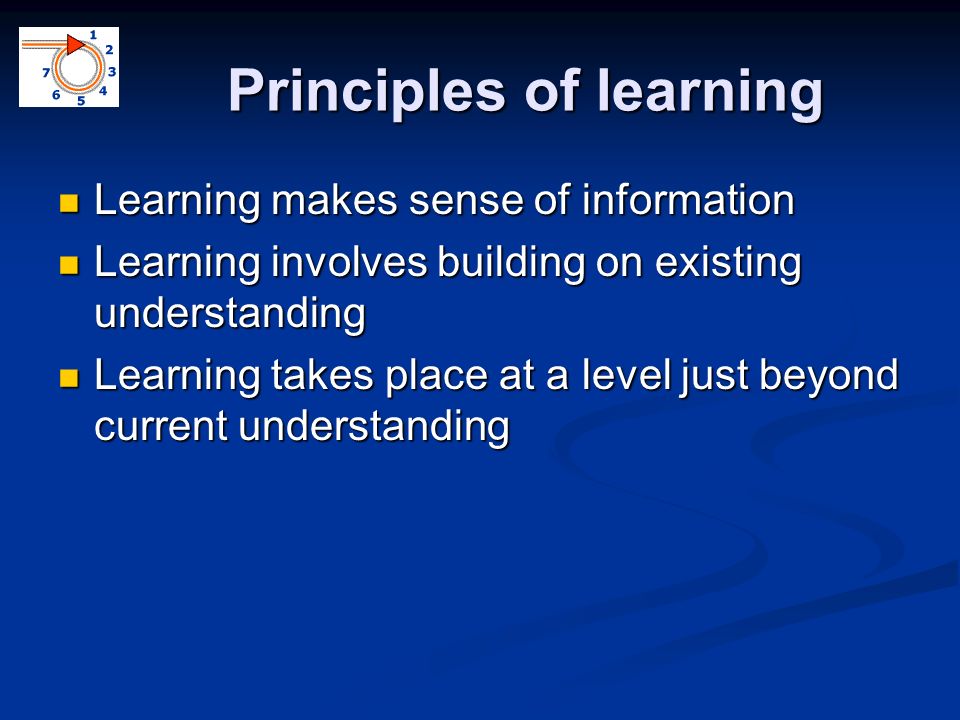 1 2 3 4 5 6 7

Principles of learning

- Learning makes sense of information
- Learning involves building on existing understanding
- Learning takes place at a level just beyond current understanding